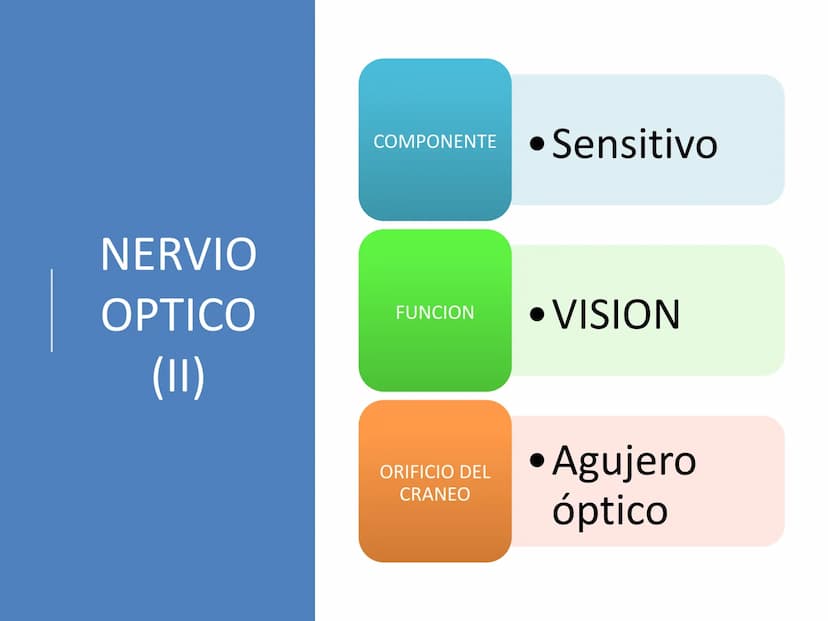 NERVIO OPTICO (II)

COMPONENTE

• Sensitivo

FUNCION

• VISION

ORIFICIO DEL CRANEO

• Agujero óptico